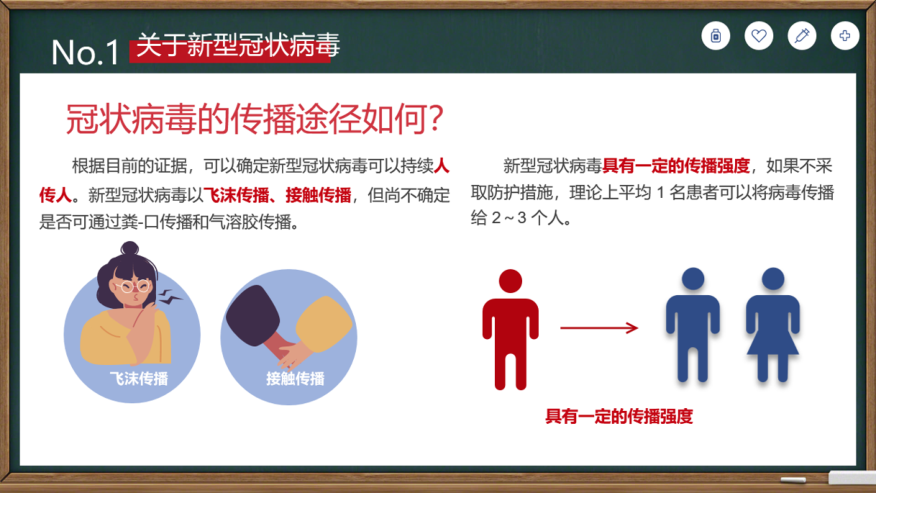 No.1 关于新型冠状病毒

冠状病毒的传播途径如何?

根据目前的证据，可以确定新型冠状病毒可以持续人传人。新型冠状病毒以飞沫传播、接触传播，但尚不确定是否可通过粪-口传播和气溶胶传播。

飞沫传播

接触传播

新型冠状病毒具有一定的传播强度，如果不采取防护措施，理论上平均 1 名患者可以将病毒传播给 2～3 个人。

具有一定的传播强度